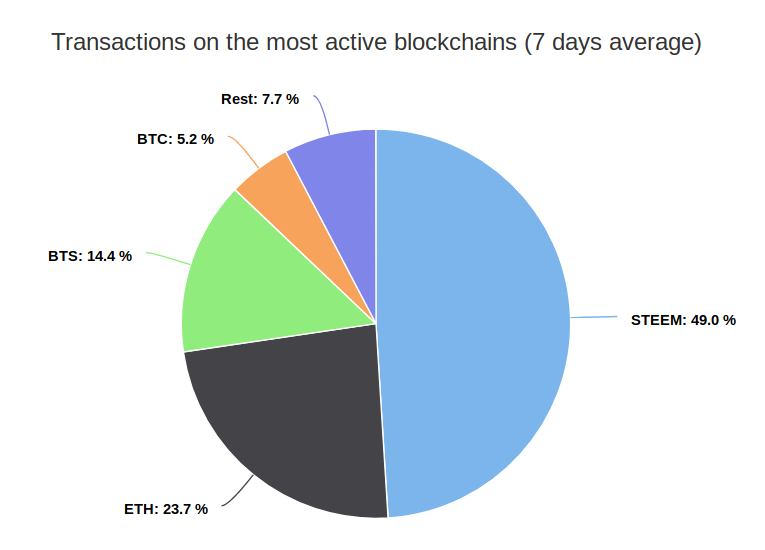 Transactions on the most active blockchains (7 days average)

Rest: 7.7 %

BTC: 5.2 %

BTS: 14.4 %

STEEM: 49.0 %

ETH: 23.7 %